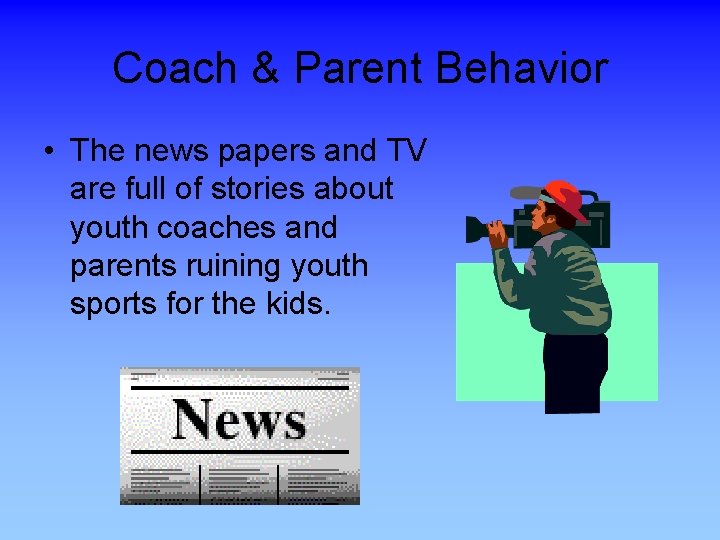 Coach & Parent Behavior

• The news papers and TV are full of stories about youth coaches and parents ruining youth sports for the kids.

News